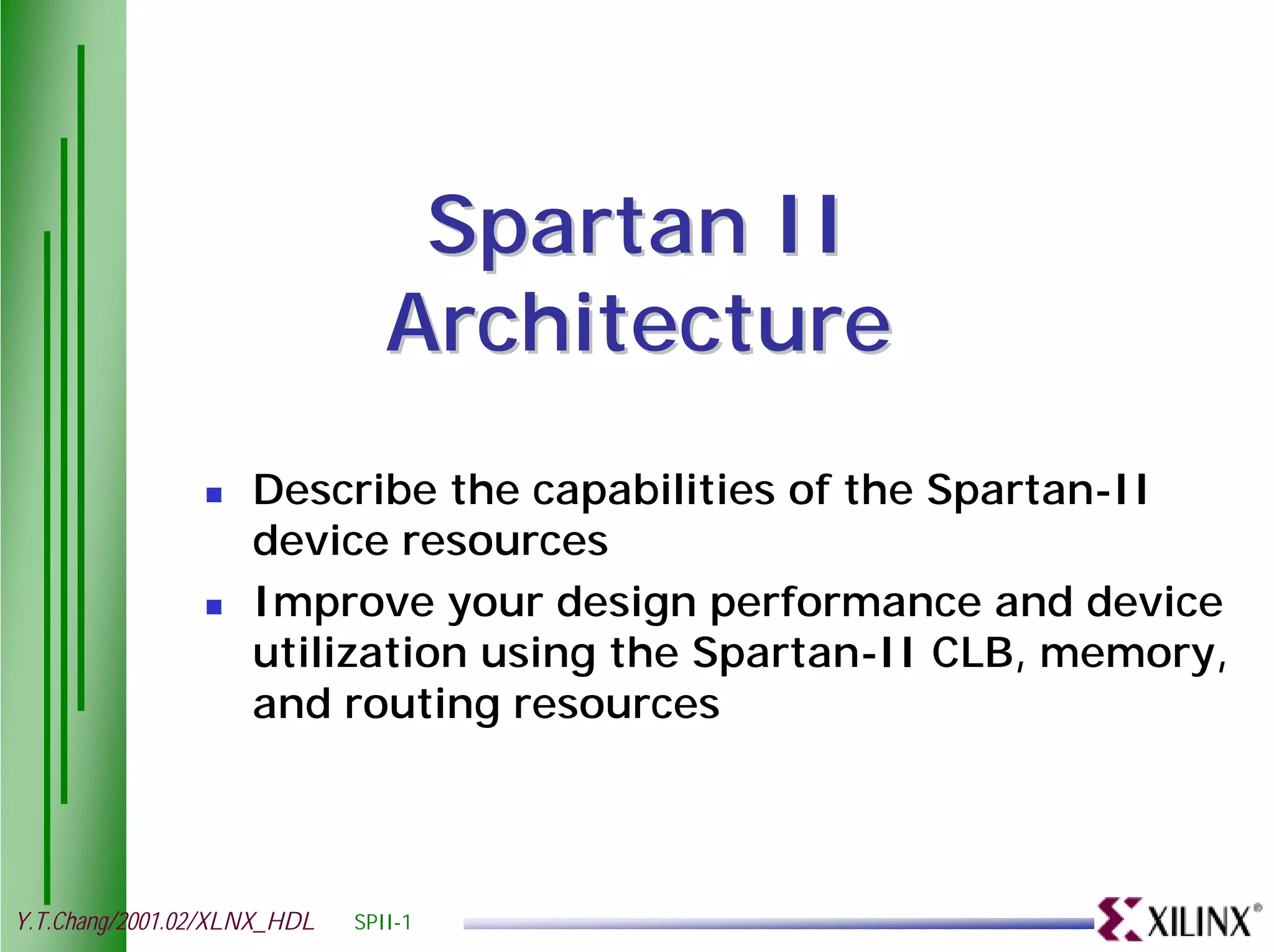 Spartan II
Architecture

- Describe the capabilities of the Spartan-II device resources
- Improve your design performance and device utilization using the Spartan-II CLB, memory, and routing resources

Y.T.Chang/2001.02/XLNX_HDL SPII-1

XILINX®